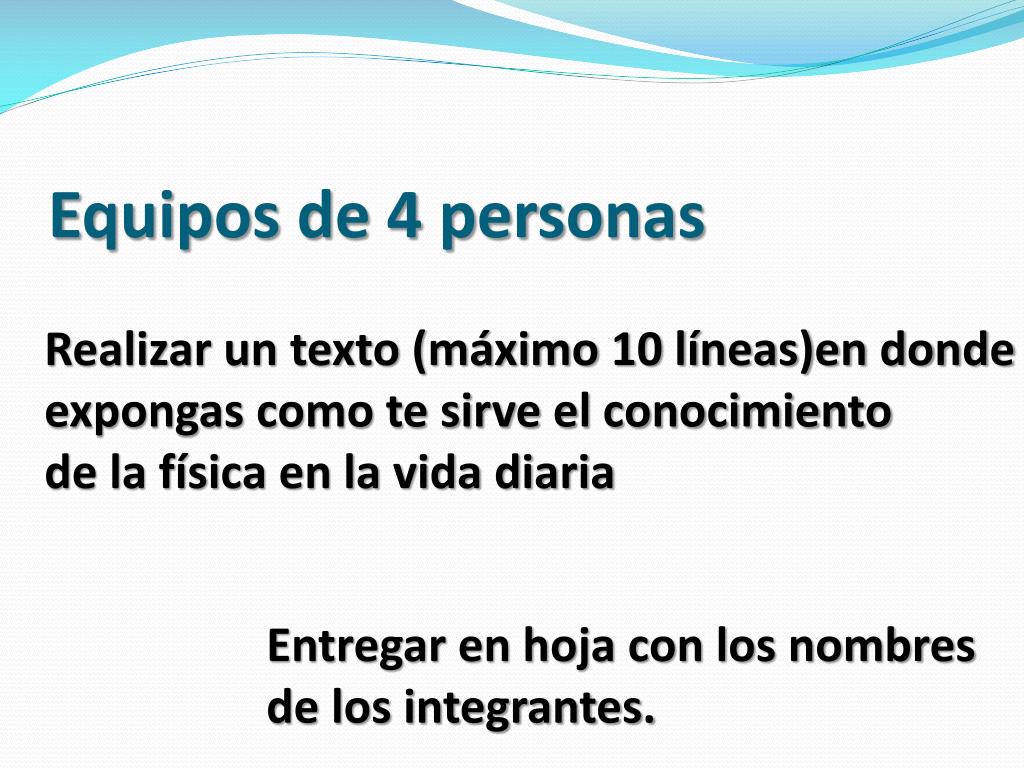 Equipos de 4 personas

Realizar un texto (máximo 10 líneas)en donde expongas como te sirve el conocimiento de la física en la vida diaria

Entregar en hoja con los nombres de los integrantes.